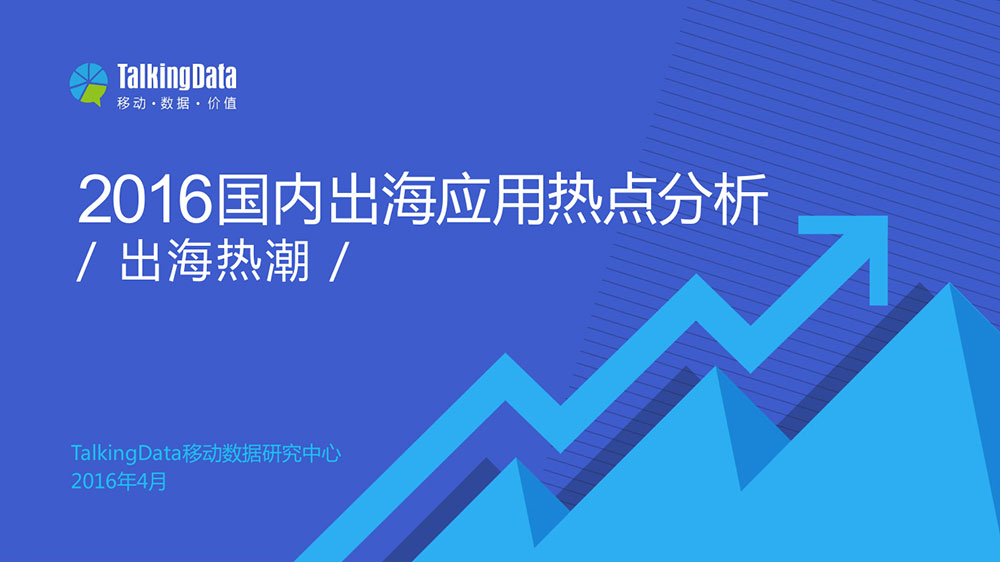 TalkingData
移动·数据·价值

2016国内出海应用热点分析
/ 出海热潮 /

TalkingData移动数据研究中心
2016年4月